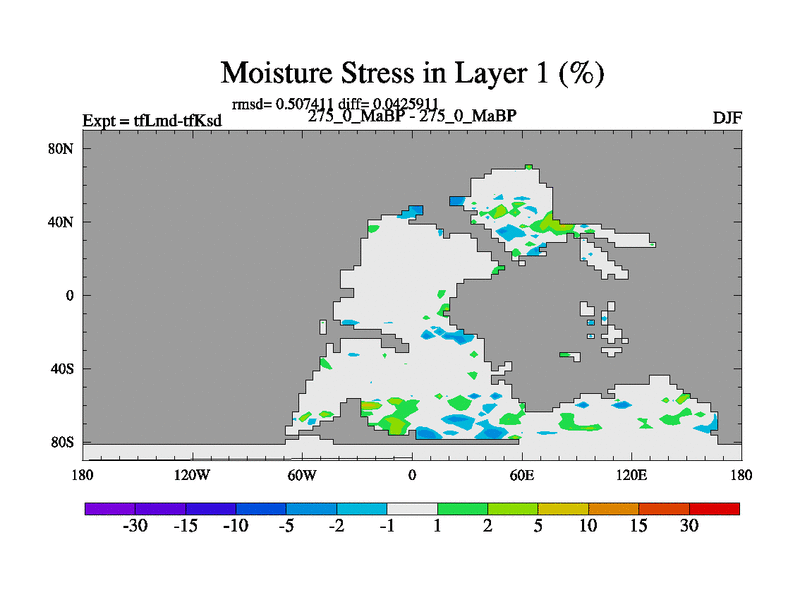 Moisture Stress in Layer 1 (%)

rmsd= 0.507411 diff= 0.0425911

Expt = tfLmd-tfKsd

275_0_MaBP - 275_0_MaBP

DJF

80N

40N

0

40S

80S

180 120W 60W 0 60E 120E 180

-30 -15 -10 -5 -2 -1 1 2 5 10 15 30